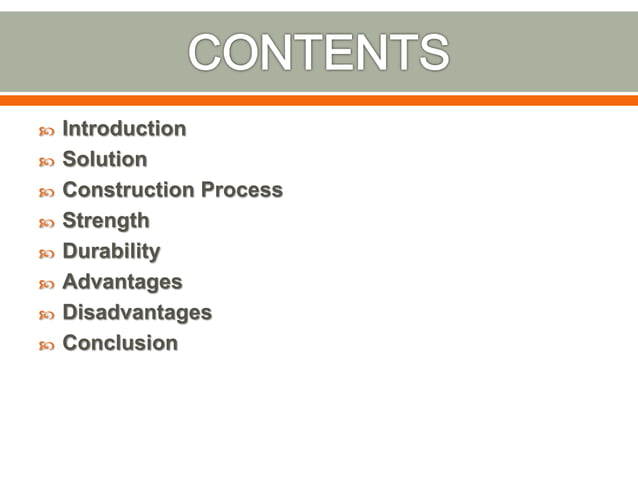 CONTENTS

- Introduction
- Solution
- Construction Process
- Strength
- Durability
- Advantages
- Disadvantages
- Conclusion